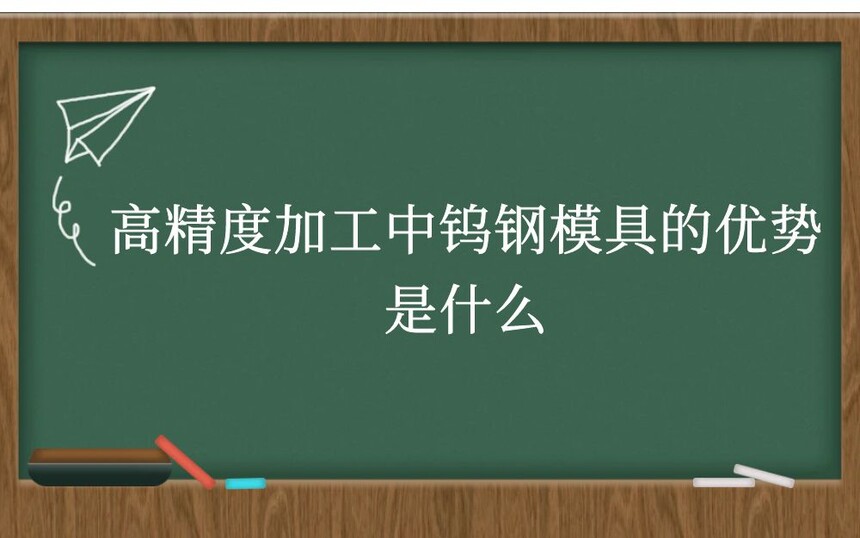 高精度加工中钨钢模具的优势是什么